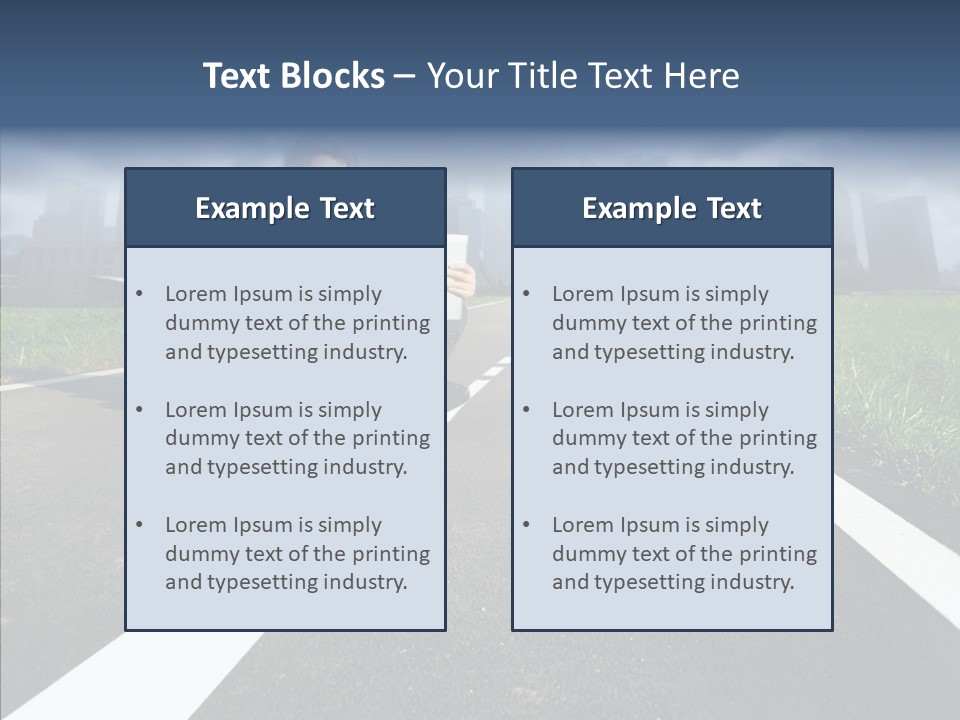 Text Blocks – Your Title Text Here

Example Text

• Lorem Ipsum is simply dummy text of the printing and typesetting industry.

• Lorem Ipsum is simply dummy text of the printing and typesetting industry.

• Lorem Ipsum is simply dummy text of the printing and typesetting industry.

Example Text

• Lorem Ipsum is simply dummy text of the printing and typesetting industry.

• Lorem Ipsum is simply dummy text of the printing and typesetting industry.

• Lorem Ipsum is simply dummy text of the printing and typesetting industry.